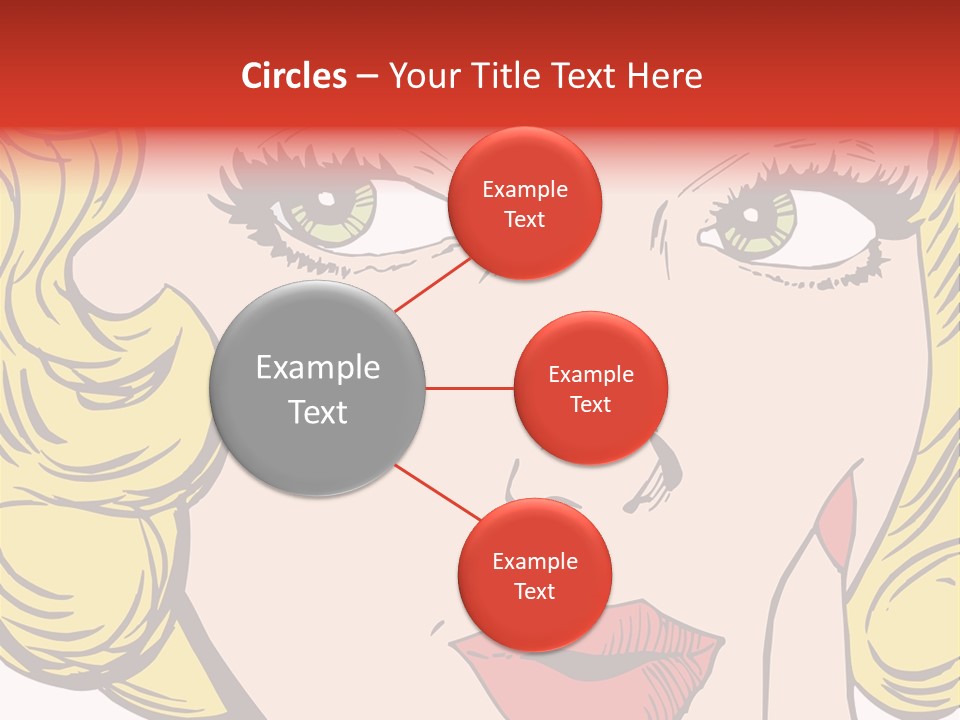 Circles – Your Title Text Here

Example Text

Example Text

Example Text

Example Text